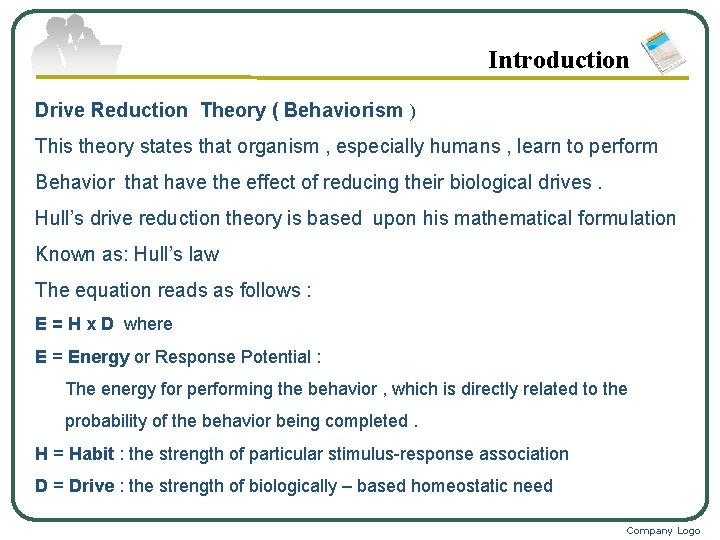 Introduction

Drive Reduction Theory ( Behaviorism )

This theory states that organism , especially humans , learn to perform Behavior that have the effect of reducing their biological drives .

Hull's drive reduction theory is based upon his mathematical formulation Known as: Hull's law

The equation reads as follows :

E = H x D where

E = Energy or Response Potential :

The energy for performing the behavior , which is directly related to the probability of the behavior being completed .

H = Habit : the strength of particular stimulus-response association

D = Drive : the strength of biologically – based homeostatic need

Company Logo